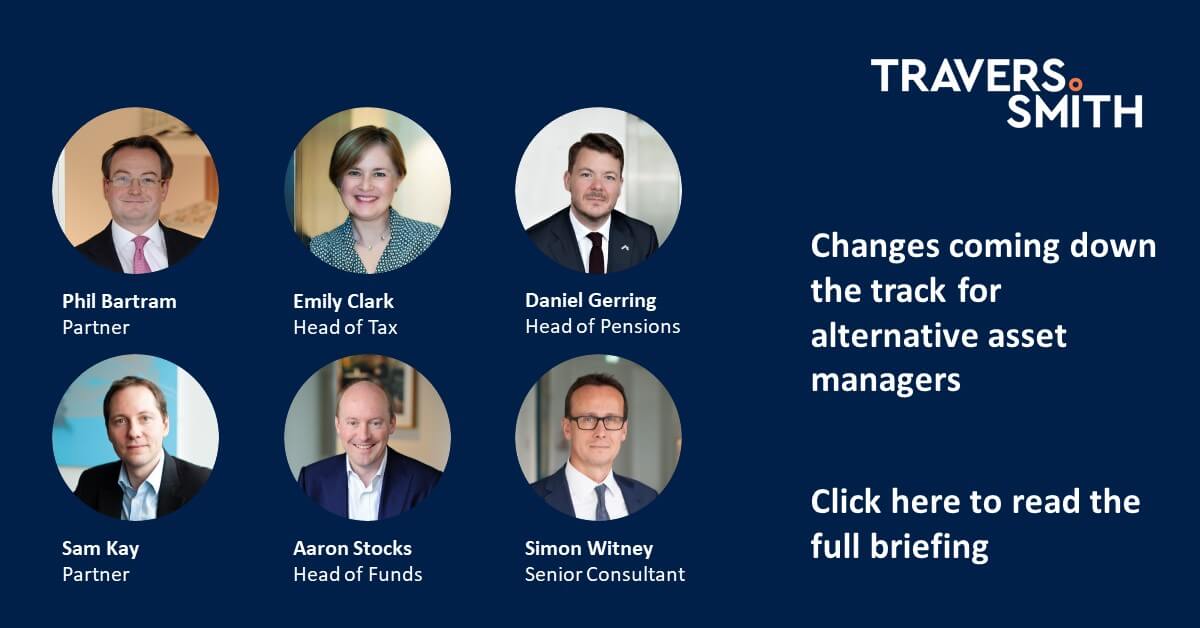 TRAVERS SMITH

Phil Bartram
Partner

Emily Clark
Head of Tax

Daniel Gerring
Head of Pensions

Sam Kay
Partner

Aaron Stocks
Head of Funds

Simon Witney
Senior Consultant

Changes coming down the track for alternative asset managers

Click here to read the full briefing